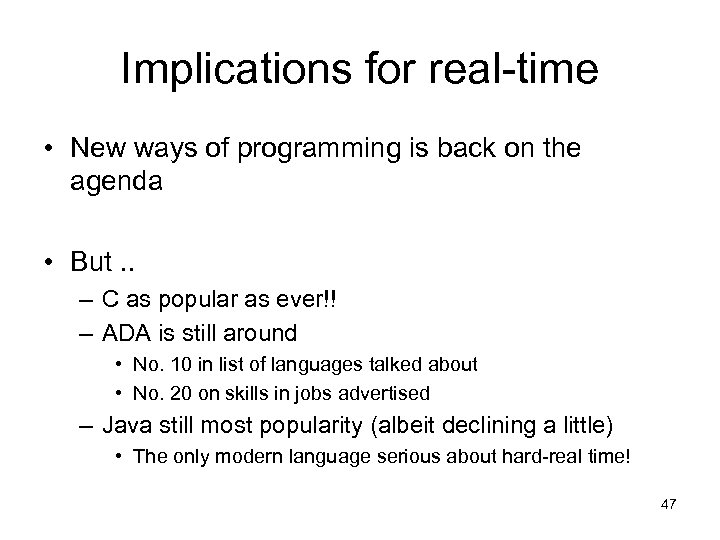 Implications for real-time

• New ways of programming is back on the agenda

• But ..
– C as popular as ever!!
– ADA is still around
• No. 10 in list of languages talked about
• No. 20 on skills in jobs advertised
– Java still most popularity (albeit declining a little)
• The only modern language serious about hard-real time!

47